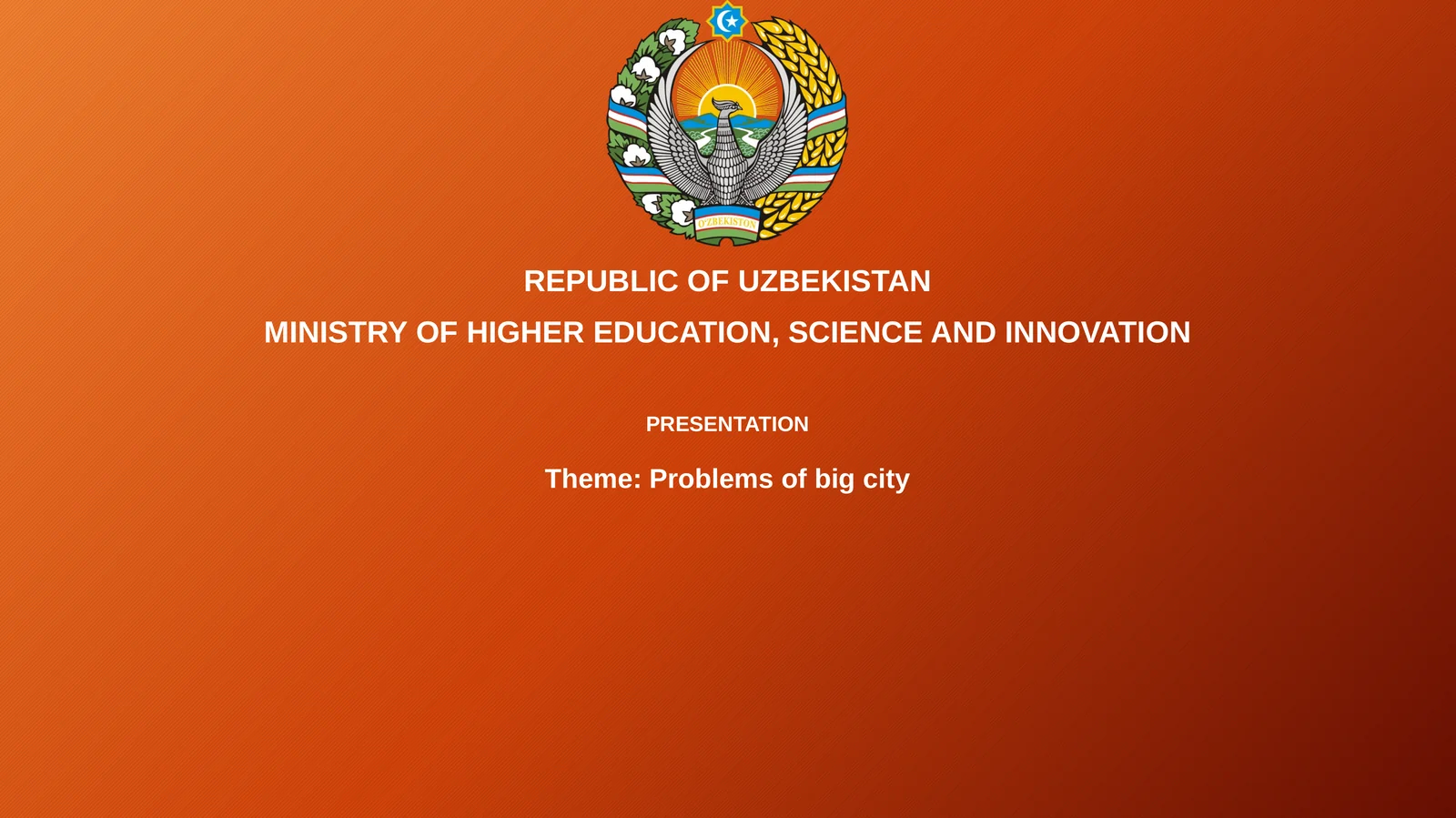 O'ZBEKISTON

REPUBLIC OF UZBEKISTAN

MINISTRY OF HIGHER EDUCATION, SCIENCE AND INNOVATION

PRESENTATION

Theme: Problems of big city